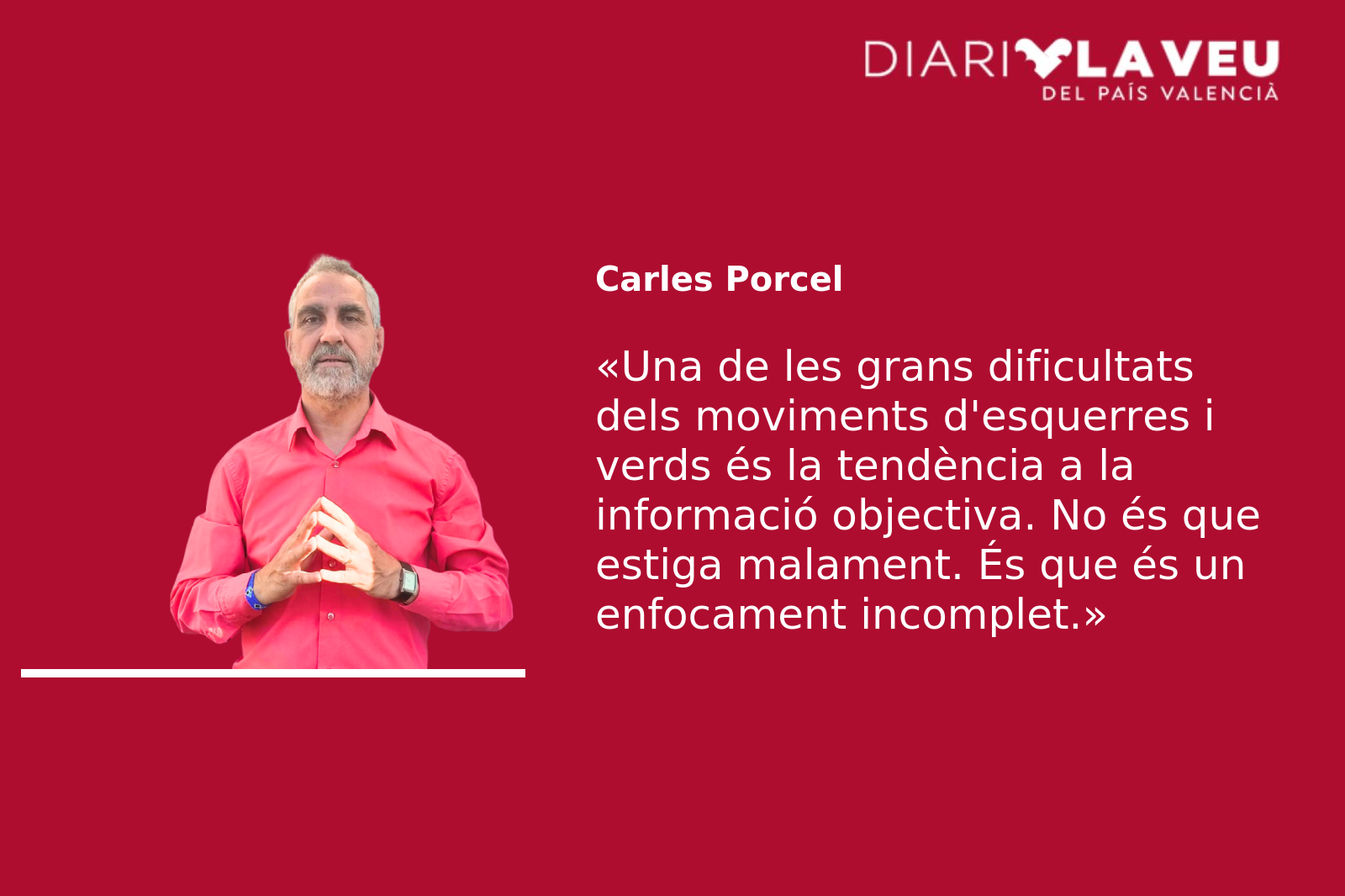 DIARI LA VEU
DEL PAÍS VALENCIÀ

Carles Porcel

«Una de les grans dificultats dels moviments d'esquerres i verds és la tendència a la informació objectiva. No és que estiga malament. És que és un enfocament incomplet.»